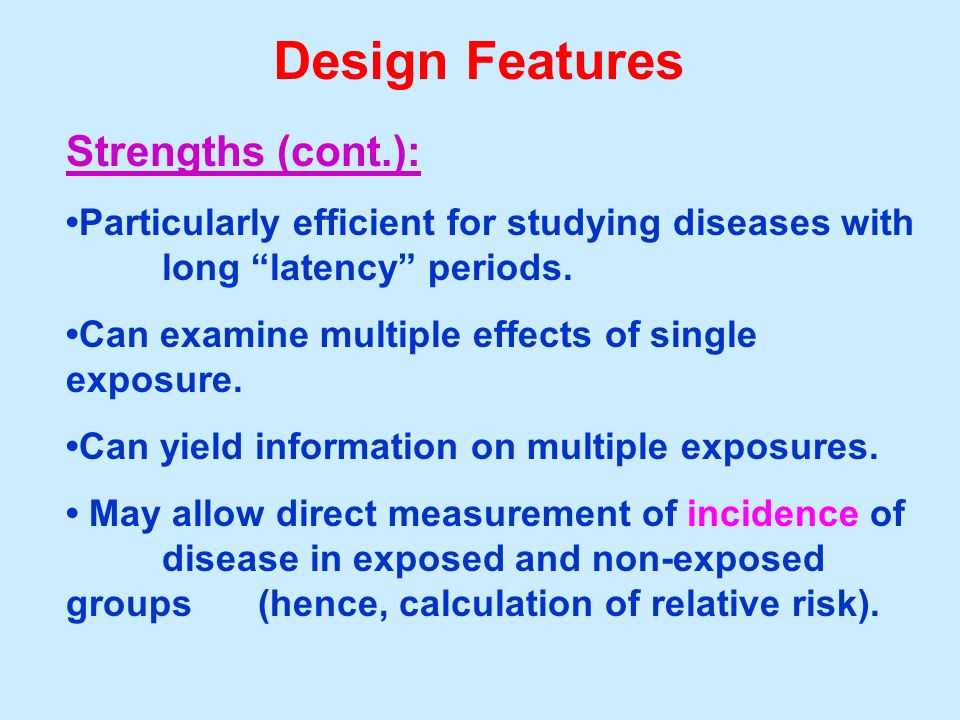 Design Features

Strengths (cont.):

•Particularly efficient for studying diseases with long “latency” periods.

•Can examine multiple effects of single exposure.

•Can yield information on multiple exposures.

• May allow direct measurement of incidence of disease in exposed and non-exposed groups (hence, calculation of relative risk).